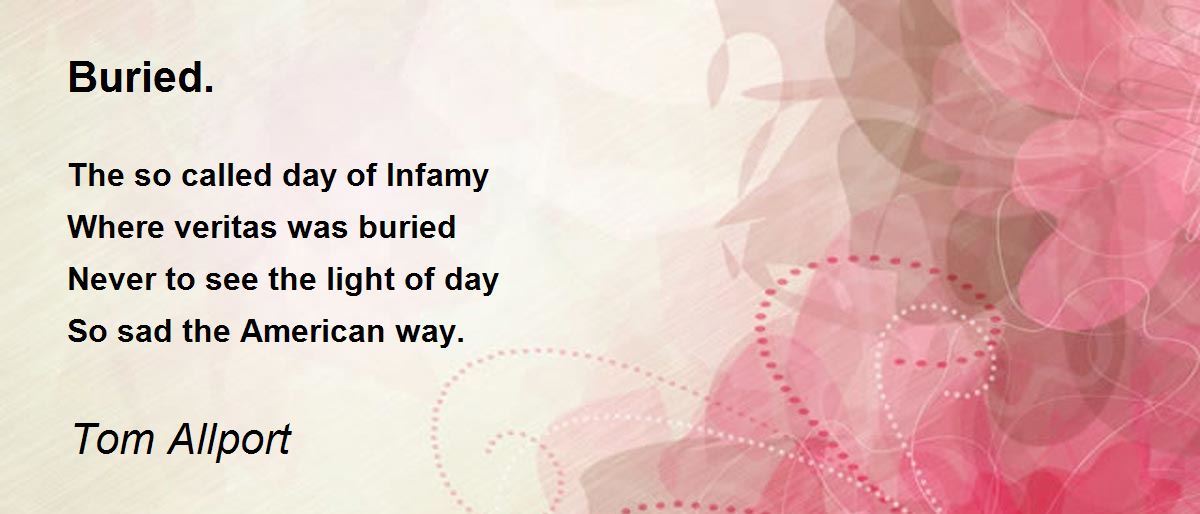 Buried.

The so called day of Infamy
Where veritas was buried
Never to see the light of day
So sad the American way.

Tom Allport